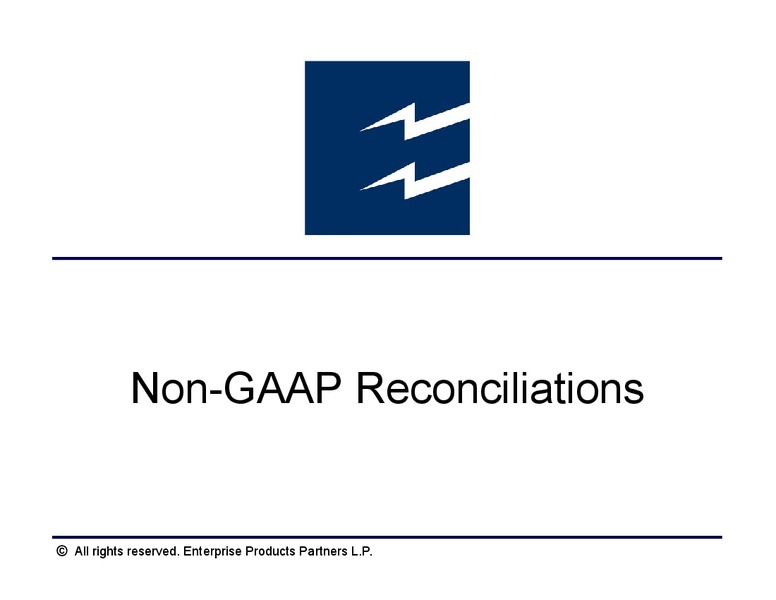 Non-GAAP Reconciliations

© All rights reserved. Enterprise Products Partners L.P.